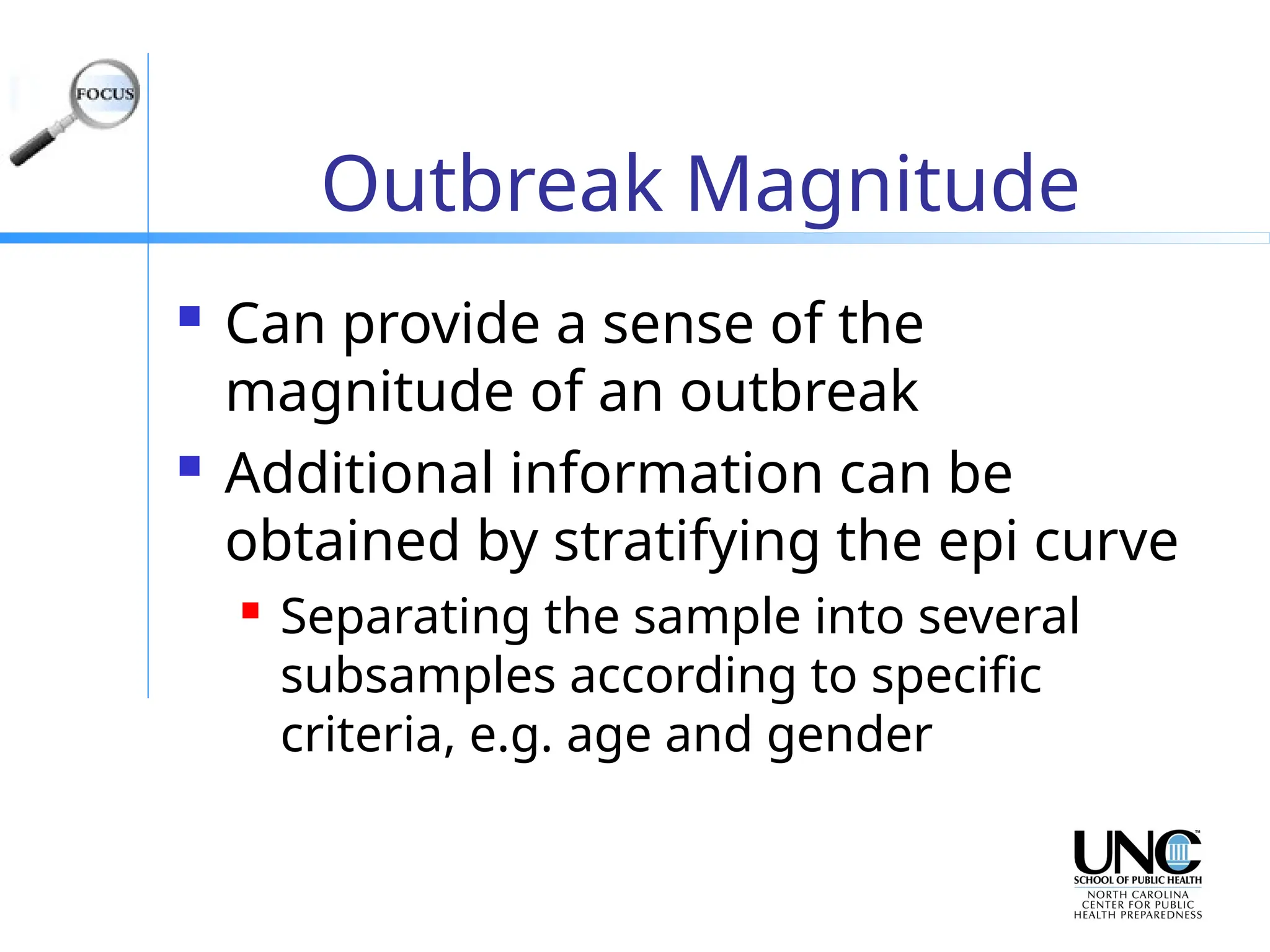 FOCUS

Outbreak Magnitude

Can provide a sense of the magnitude of an outbreak

Additional information can be obtained by stratifying the epi curve

Separating the sample into several subsamples according to specific criteria, e.g. age and gender

UNC
SCHOOL OF PUBLIC HEALTH
NORTH CAROLINA CENTER FOR PUBLIC HEALTH PREPAREDNESS